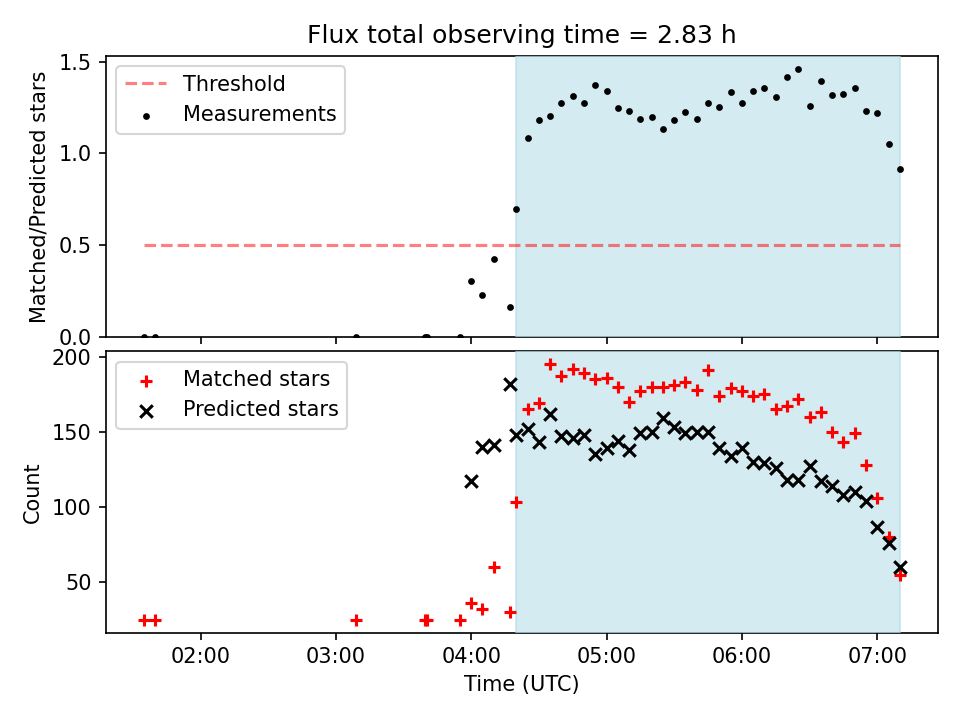 Flux total observing time = 2.83 h

Threshold
Measurements

Matched/Predicted stars

1.5
1.0
0.5
0.0

Matched stars
Predicted stars

Count

200
150
100
50

02:00
03:00
04:00
05:00
06:00
07:00

Time (UTC)